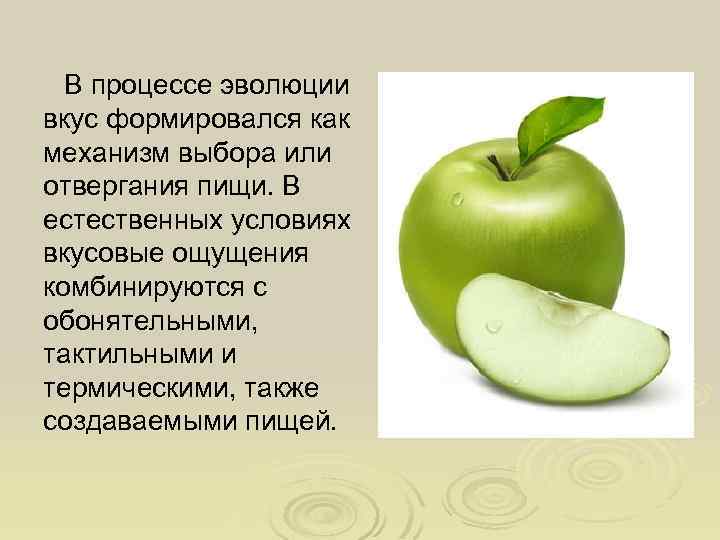 В процессе эволюции вкус формировался как механизм выбора или отвергания пищи. В естественных условиях вкусовые ощущения комбинируются с обонятельными, тактильными и термическими, также создаваемыми пищей.